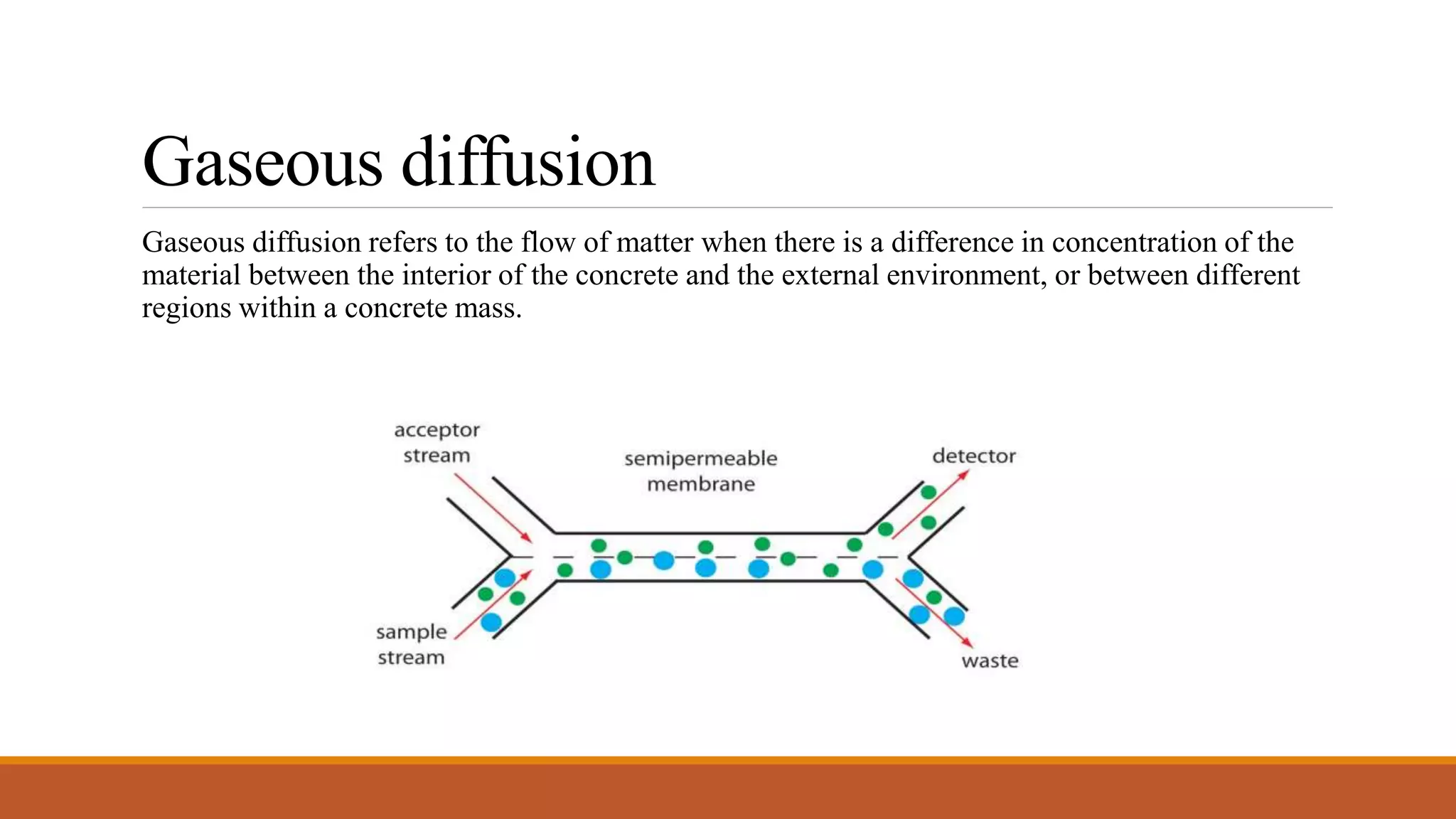 Gaseous diffusion

Gaseous diffusion refers to the flow of matter when there is a difference in concentration of the material between the interior of the concrete and the external environment, or between different regions within a concrete mass.

acceptor stream

semipermeable membrane

detector

sample stream

waste